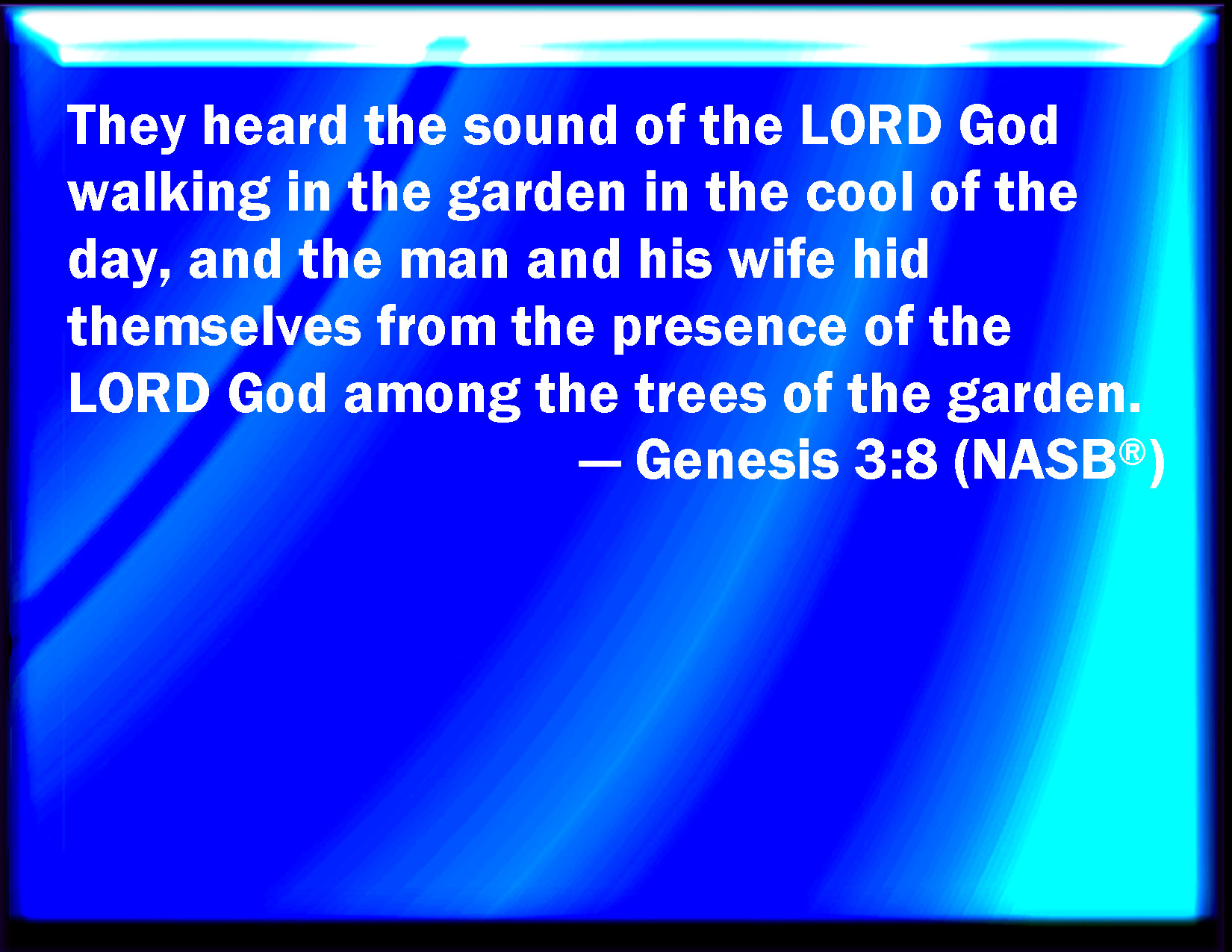 They heard the sound of the LORD God walking in the garden in the cool of the day, and the man and his wife hid themselves from the presence of the LORD God among the trees of the garden.

— Genesis 3:8 (NASB®)